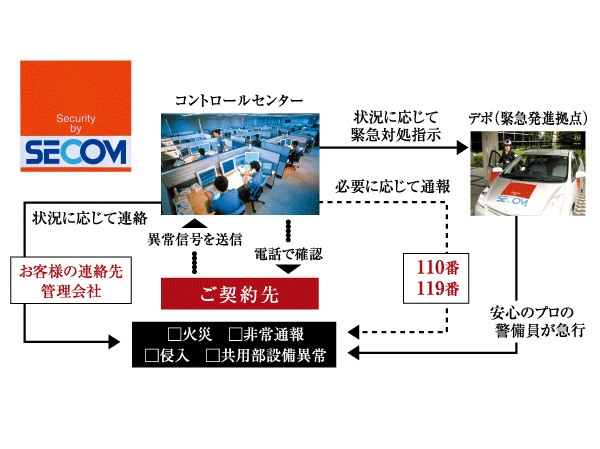 Security by SECOM

コントロールセンター

状況に応じて
緊急対処指示

デポ（緊急発進拠点）

SECOM

必要に応じて通報

状況に応じて連絡

異常信号を送信

電話で確認

お客様の連絡先
管理会社

ご契約先

110番
119番

安心のプロの
警備員が急行

□火災　□非常通報
□侵入　□共用部設備異常